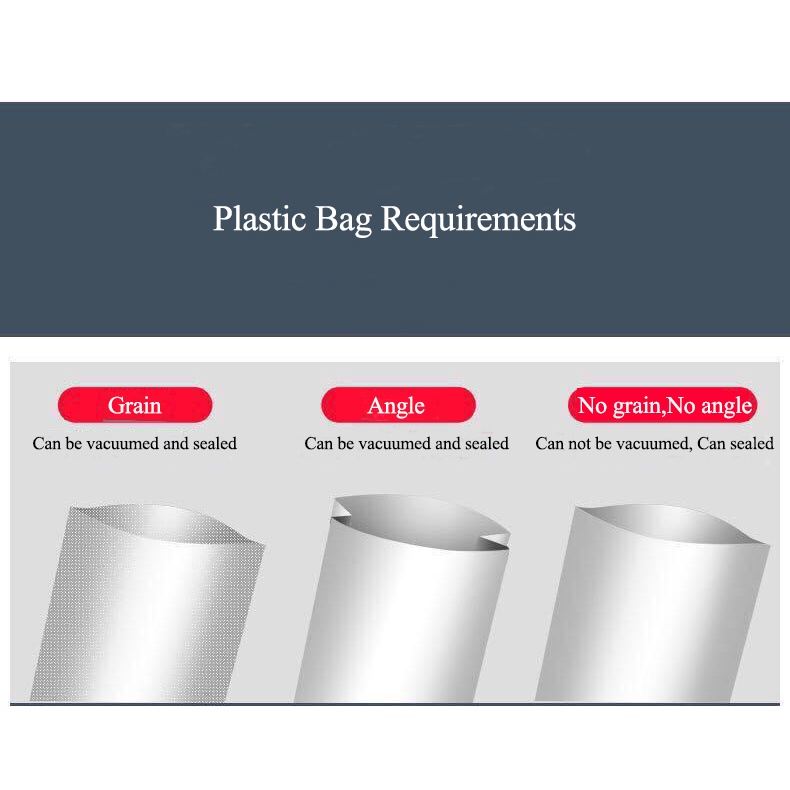 Plastic Bag Requirements

Grain
Can be vacuumed and sealed

Angle
Can be vacuumed and sealed

No grain,No angle
Can not be vacuumed, Can sealed